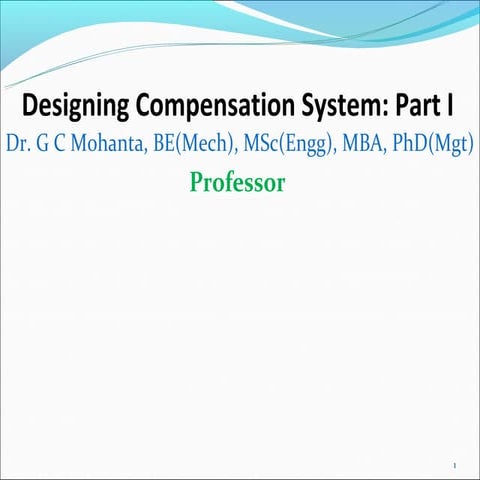 Designing Compensation System: Part I

Dr. G C Mohanta, BE(Mech), MSc(Engg), MBA, PhD(Mgt)

Professor

1